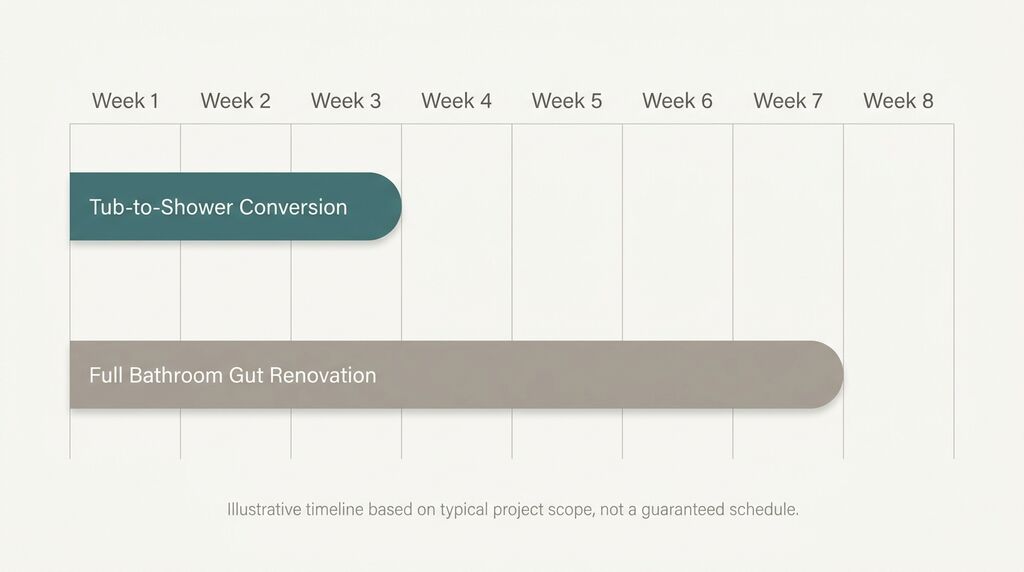 Week 1 Week 2 Week 3 Week 4 Week 5 Week 6 Week 7 Week 8

Tub-to-Shower Conversion

Full Bathroom Gut Renovation

Illustrative timeline based on typical project scope, not a guaranteed schedule.